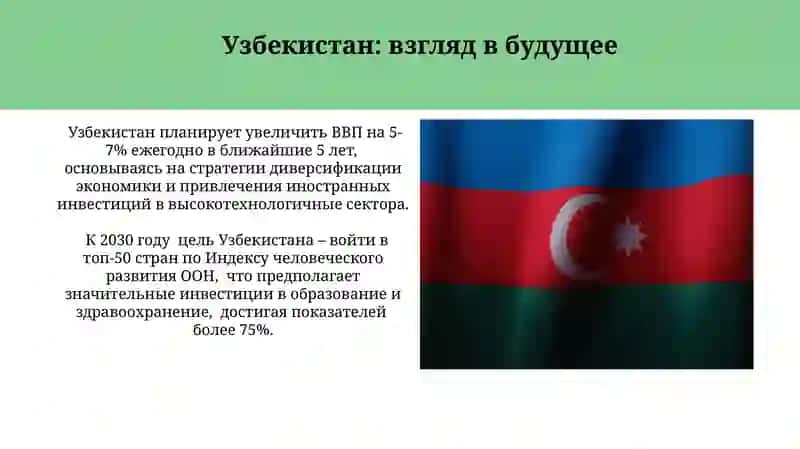 Узбекистан: взгляд в будущее

Узбекистан планирует увеличить ВВП на 5-7% ежегодно в ближайшие 5 лет, основываясь на стратегии диверсификации экономики и привлечения иностранных инвестиций в высокотехнологичные сектора.

К 2030 году цель Узбекистана – войти в топ-50 стран по Индексу человеческого развития ООН, что предполагает значительные инвестиции в образование и здравоохранение, достигая показателей более 75%.